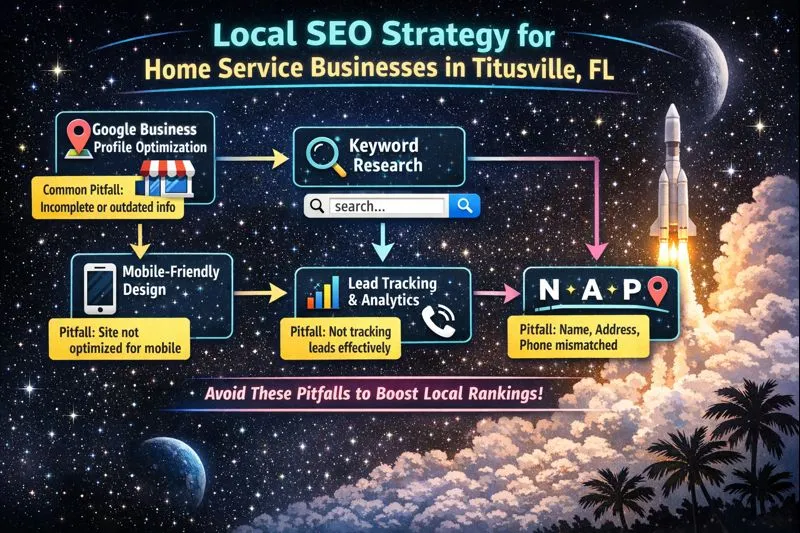 Local SEO Strategy for
Home Service Businesses in Titusville, FL

Google Business Profile Optimization

Common Pitfall: Incomplete or outdated info

Keyword Research

search...

Mobile-Friendly Design

Pitfall: Site not optimized for mobile

Lead Tracking & Analytics

Pitfall: Not tracking leads effectively

N A P

Pitfall: Name, Address, Phone mismatched

Avoid These Pitfalls to Boost Local Rankings!